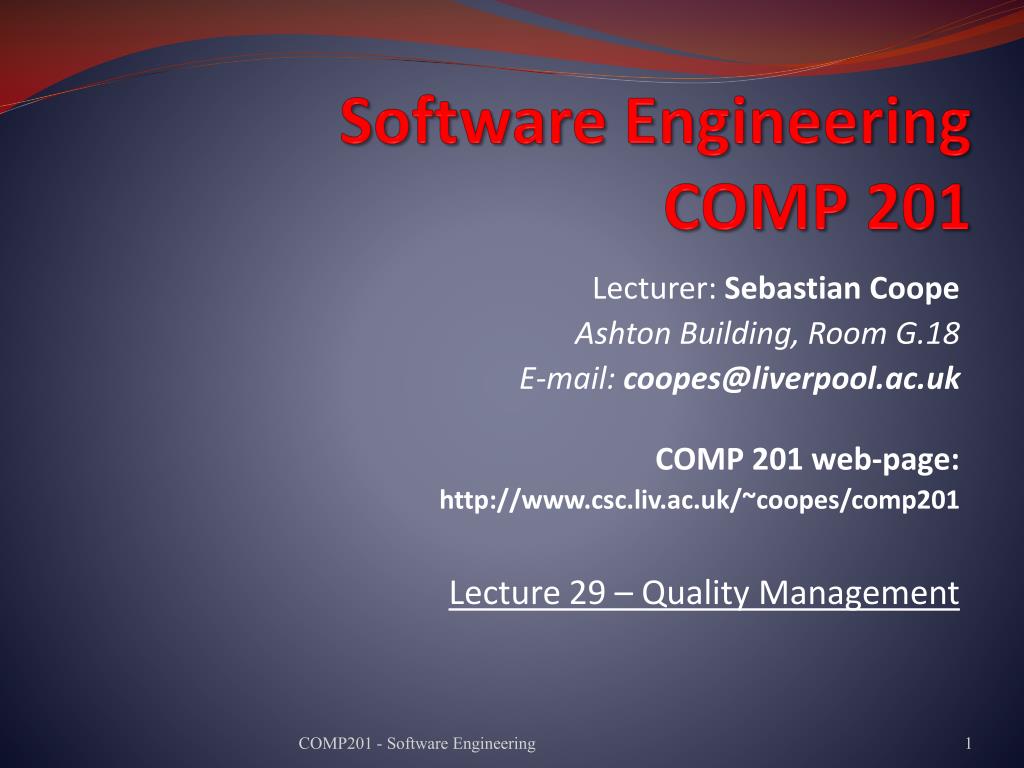 Software Engineering
COMP 201

Lecturer: Sebastian Coope
Ashton Building, Room G.18
E-mail: coopes@liverpool.ac.uk

COMP 201 web-page:
http://www.csc.liv.ac.uk/~coopes/comp201

Lecture 29 – Quality Management

COMP201 - Software Engineering

1